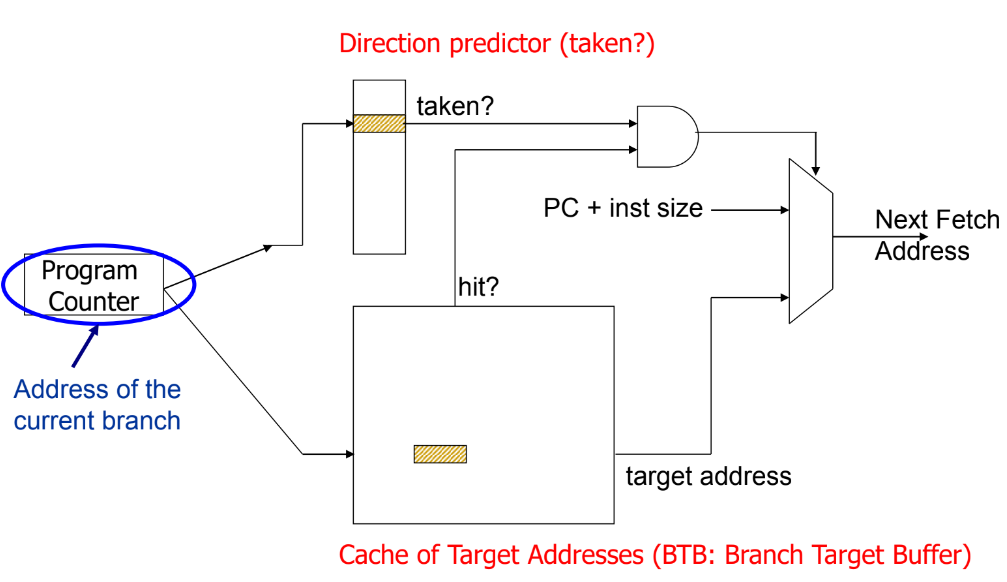 Direction predictor (taken?)

taken?

PC + inst size

Next Fetch Address

Program Counter

hit?

Address of the current branch

target address

Cache of Target Addresses (BTB: Branch Target Buffer)